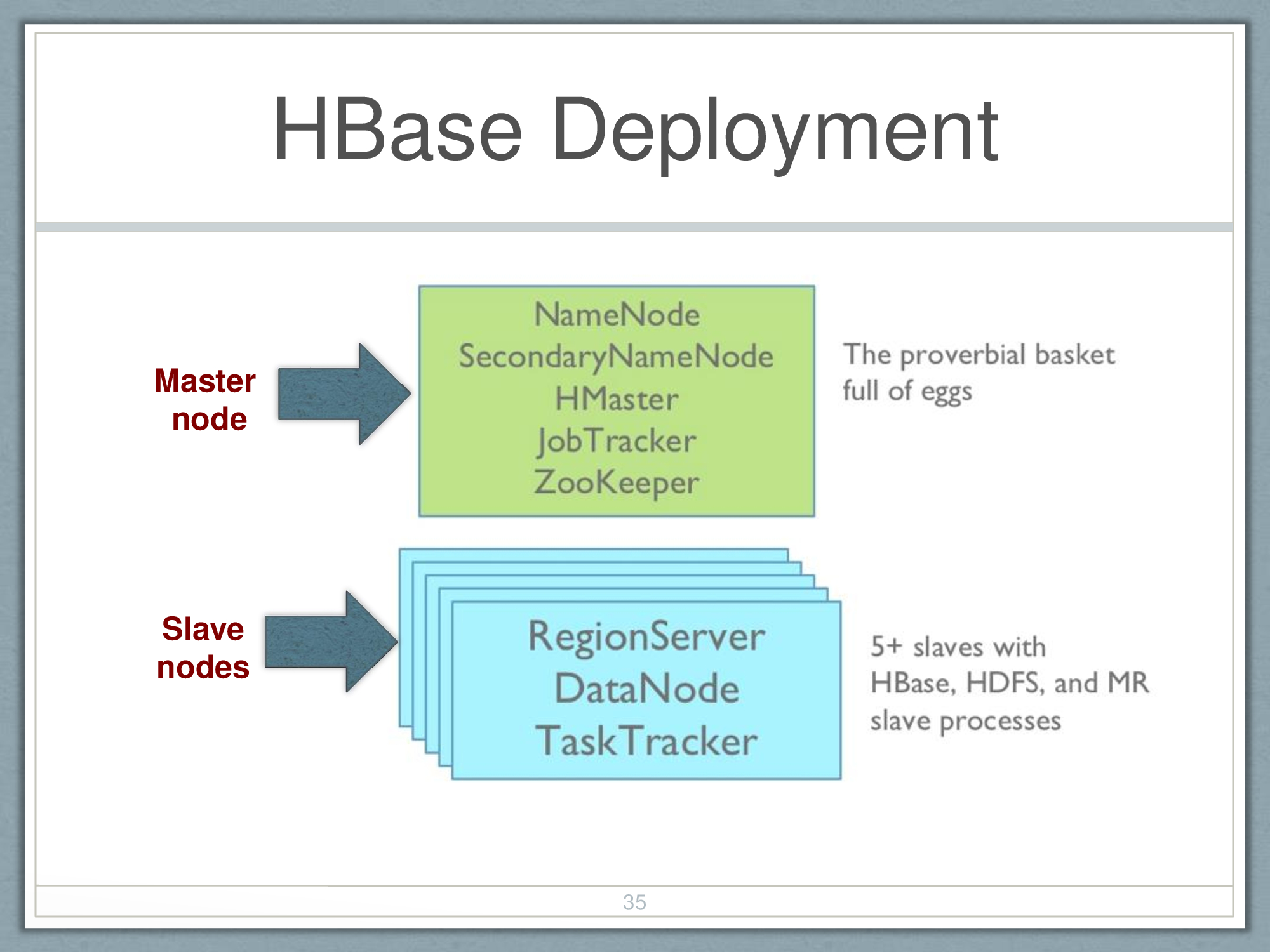 HBase Deployment

Master node

NameNode
SecondaryNameNode
HMaster
JobTracker
ZooKeeper

The proverbial basket full of eggs

Slave nodes

RegionServer
DataNode
TaskTracker

5+ slaves with HBase, HDFS, and MR slave processes

35